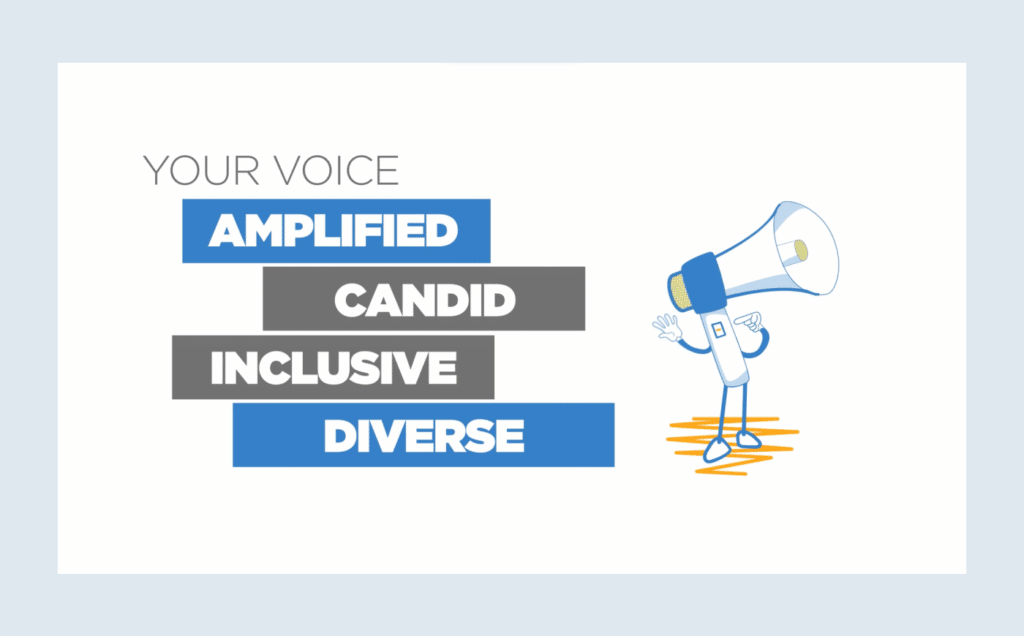 YOUR VOICE
AMPLIFIED
CANDID
INCLUSIVE
DIVERSE